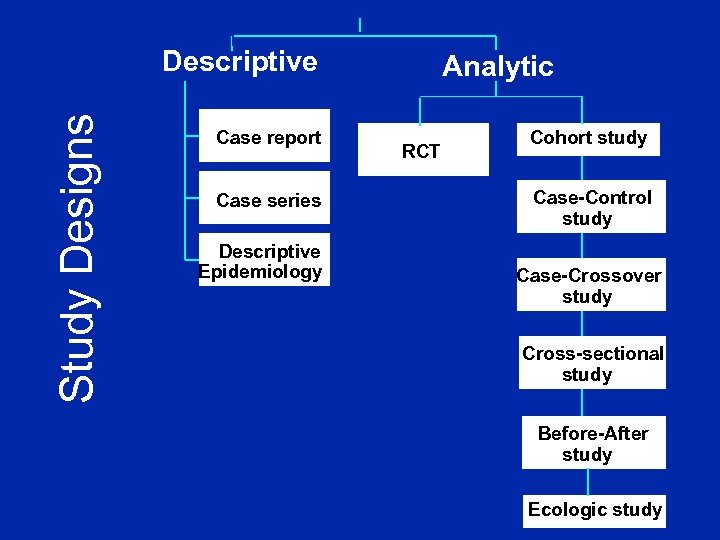 Study Designs

Descriptive

Case report

Case series

Descriptive Epidemiology

Analytic

RCT

Cohort study

Case-Control study

Case-Crossover study

Cross-sectional study

Before-After study

Ecologic study